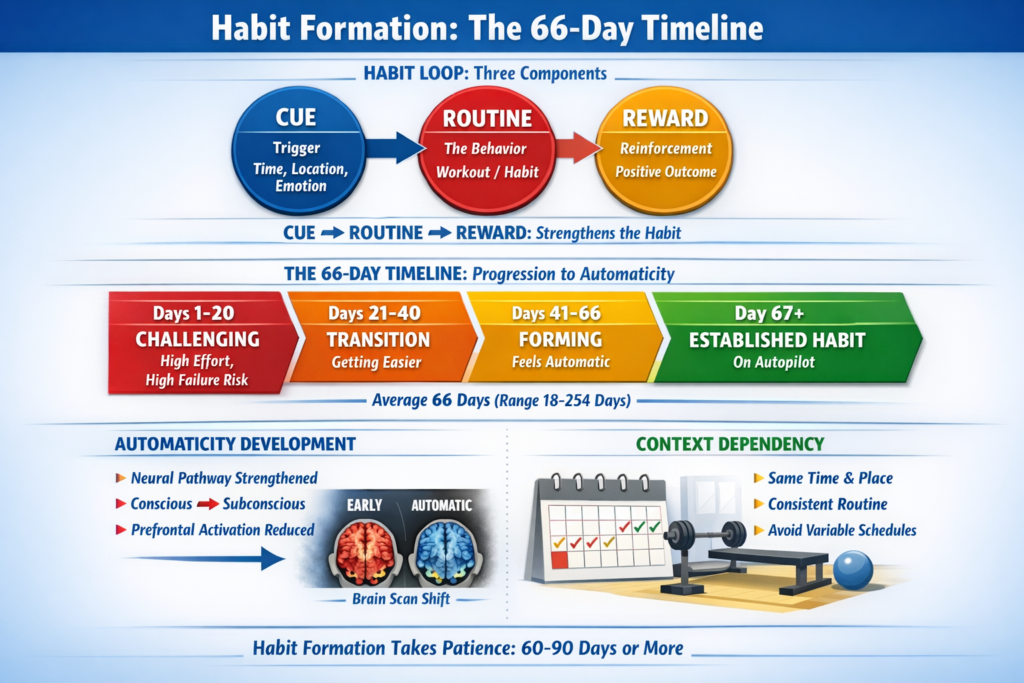 Habit Formation: The 66-Day Timeline

HABIT LOOP: Three Components

CUE
Trigger
Time, Location, Emotion

ROUTINE
The Behavior
Workout / Habit

REWARD
Reinforcement
Positive Outcome

CUE → ROUTINE → REWARD: Strengthens the Habit

THE 66-DAY TIMELINE: Progression to Automaticity

Days 1-20
CHALLENGING
High Effort, High Failure Risk

Days 21-40
TRANSITION
Getting Easier

Days 41-66
FORMING
Feels Automatic

Day 67+
ESTABLISHED HABIT
On Autopilot

Average 66 Days (Range 18-254 Days)

AUTOMATICITY DEVELOPMENT

Neural Pathway Strengthened
Conscious → Subconscious
Prefrontal Activation Reduced

EARLY
AUTOMATIC
Brain Scan Shift

CONTEXT DEPENDENCY

Same Time & Place
Consistent Routine
Avoid Variable Schedules

Habit Formation Takes Patience: 60-90 Days or More